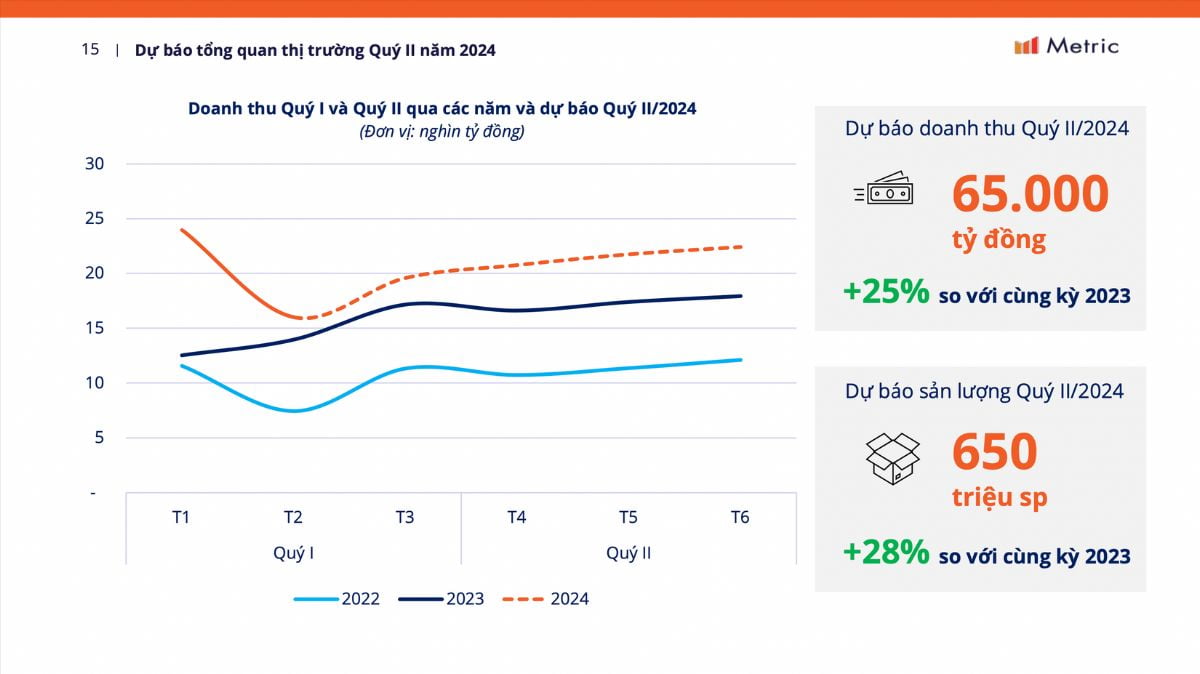 15 | Dự báo tổng quan thị trường Quý II năm 2024

Metric

Doanh thu Quý I và Quý II qua các năm và dự báo Quý II/2024
(Đơn vị: nghìn tỷ đồng)

30
25
20
15
10
5
-

T1 T2 T3 T4 T5 T6
Quý I Quý II

2022 2023 2024

Dự báo doanh thu Quý II/2024

65.000
tỷ đồng

+25% so với cùng kỳ 2023

Dự báo sản lượng Quý II/2024

650
triệu sp

+28% so với cùng kỳ 2023